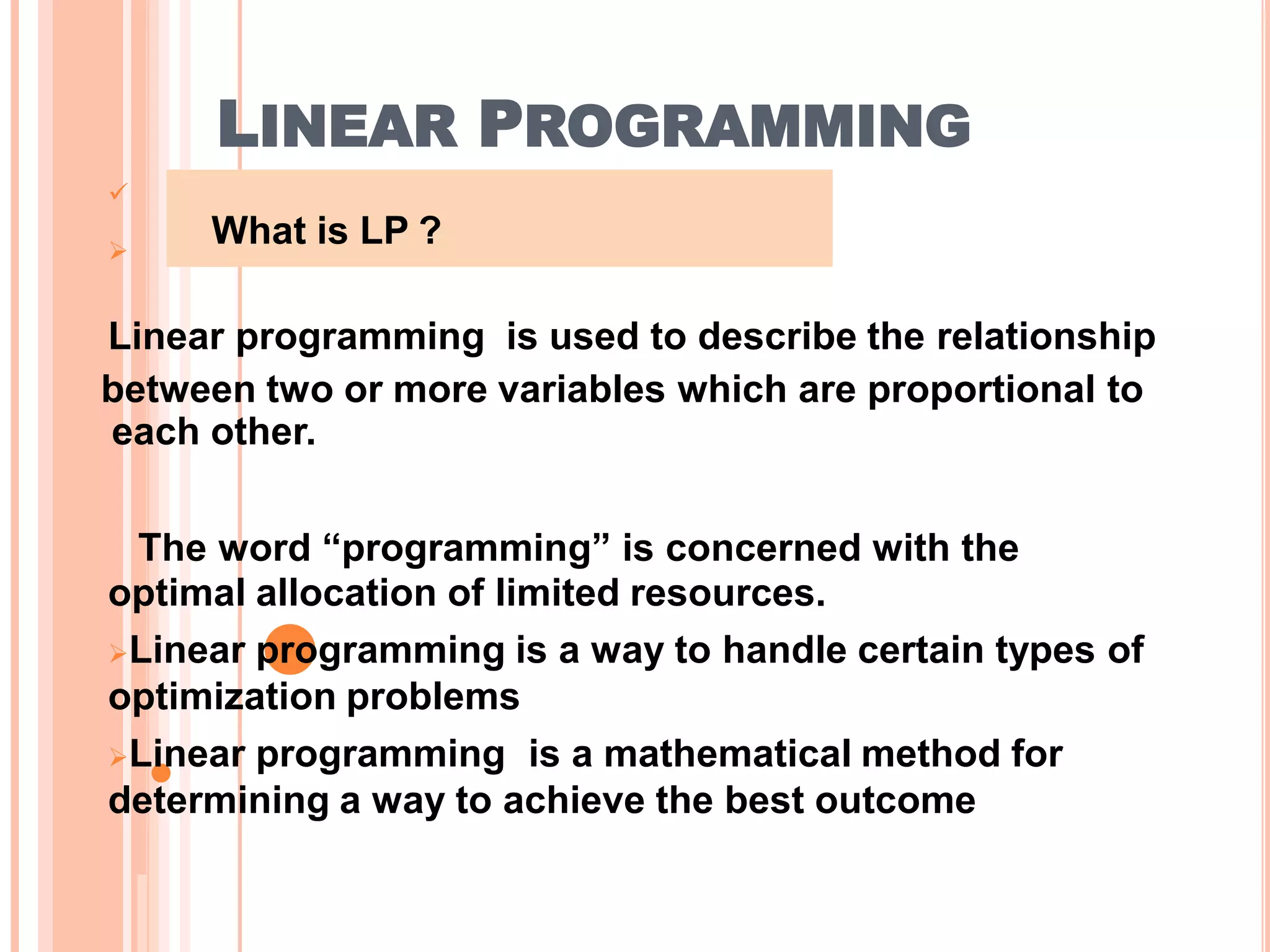 LINEAR PROGRAMMING

What is LP ?

Linear programming is used to describe the relationship between two or more variables which are proportional to each other.

The word “programming” is concerned with the optimal allocation of limited resources.

Linear programming is a way to handle certain types of optimization problems

Linear programming is a mathematical method for determining a way to achieve the best outcome